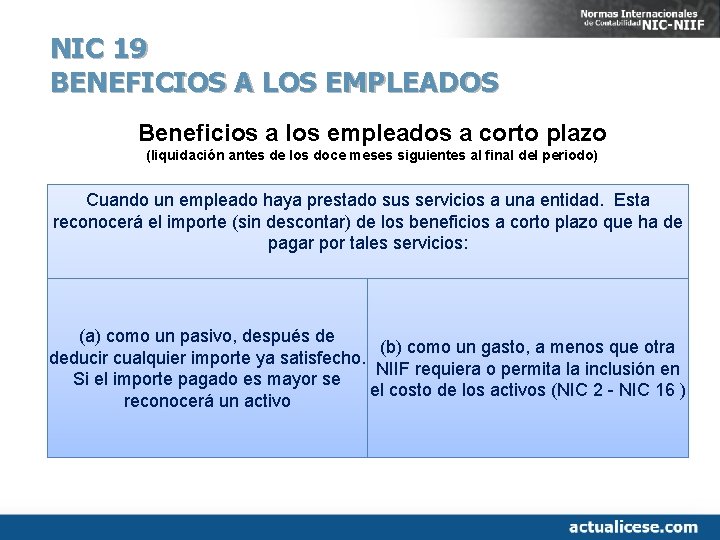 Normas Internacionales de Contabilidad NIC-NIIF

NIC 19
BENEFICIOS A LOS EMPLEADOS

Beneficios a los empleados a corto plazo
(liquidación antes de los doce meses siguientes al final del periodo)

Cuando un empleado haya prestado sus servicios a una entidad. Esta reconocerá el importe (sin descontar) de los beneficios a corto plazo que ha de pagar por tales servicios:

(a) como un pasivo, después de deducir cualquier importe ya satisfecho. Si el importe pagado es mayor se reconocerá un activo

(b) como un gasto, a menos que otra NIIF requiera o permita la inclusión en el costo de los activos (NIC 2 - NIC 16 )

actualicese.com